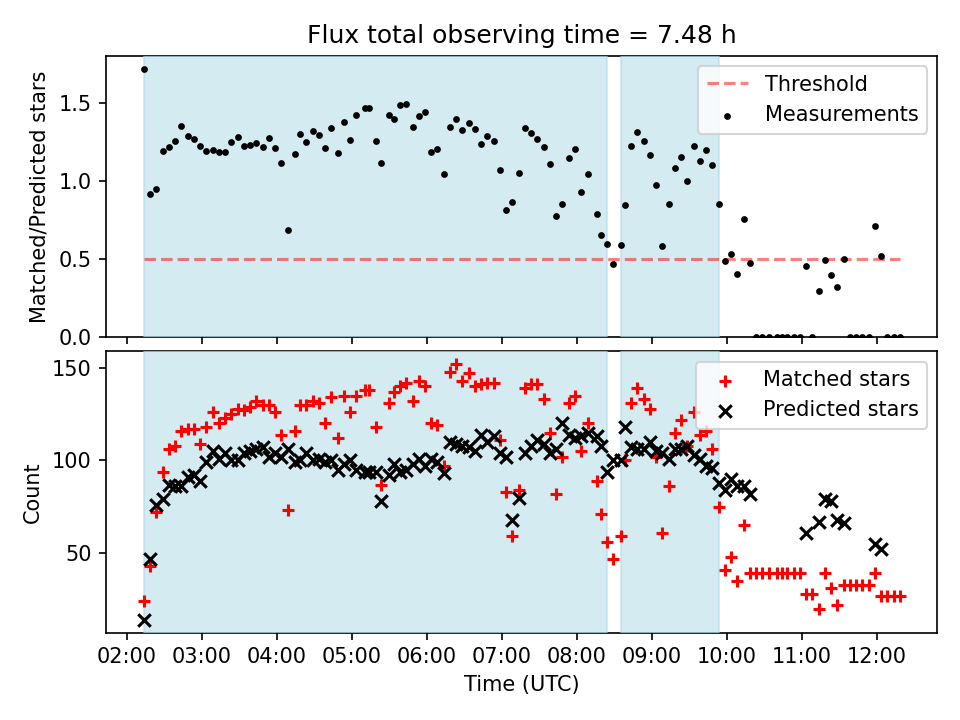 Flux total observing time = 7.48 h

Matched/Predicted stars

1.5
1.0
0.5
0.0

Threshold
Measurements

Count

150
100
50

Matched stars
Predicted stars

02:00 03:00 04:00 05:00 06:00 07:00 08:00 09:00 10:00 11:00 12:00

Time (UTC)